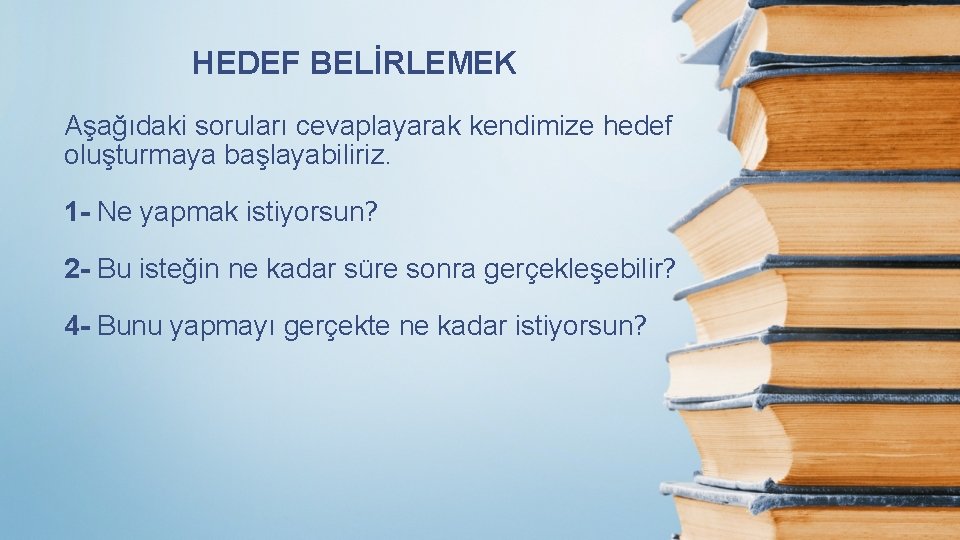 HEDEF BELİRLEMEK

Aşağıdaki soruları cevaplayarak kendimize hedef oluşturmaya başlayabiliriz.

1- Ne yapmak istiyorsun?

2- Bu isteğin ne kadar süre sonra gerçekleşebilir?

4- Bunu yapmayı gerçekte ne kadar istiyorsun?